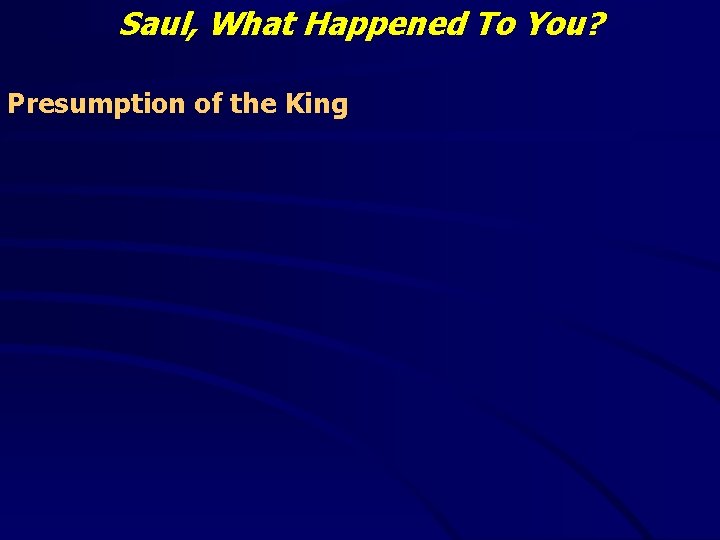 Saul, What Happened To You?

Presumption of the King